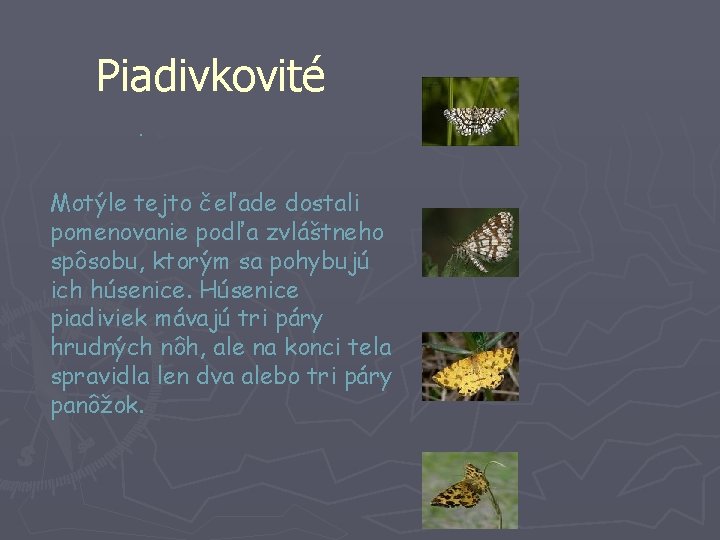 Piadivkovité

.

Motýle tejto čeľade dostali pomenovanie podľa zvláštneho spôsobu, ktorým sa pohybujú ich húsenice. Húsenice piadiviek mávajú tri páry hrudných nôh, ale na konci tela spravidla len dva alebo tri páry panôžok.